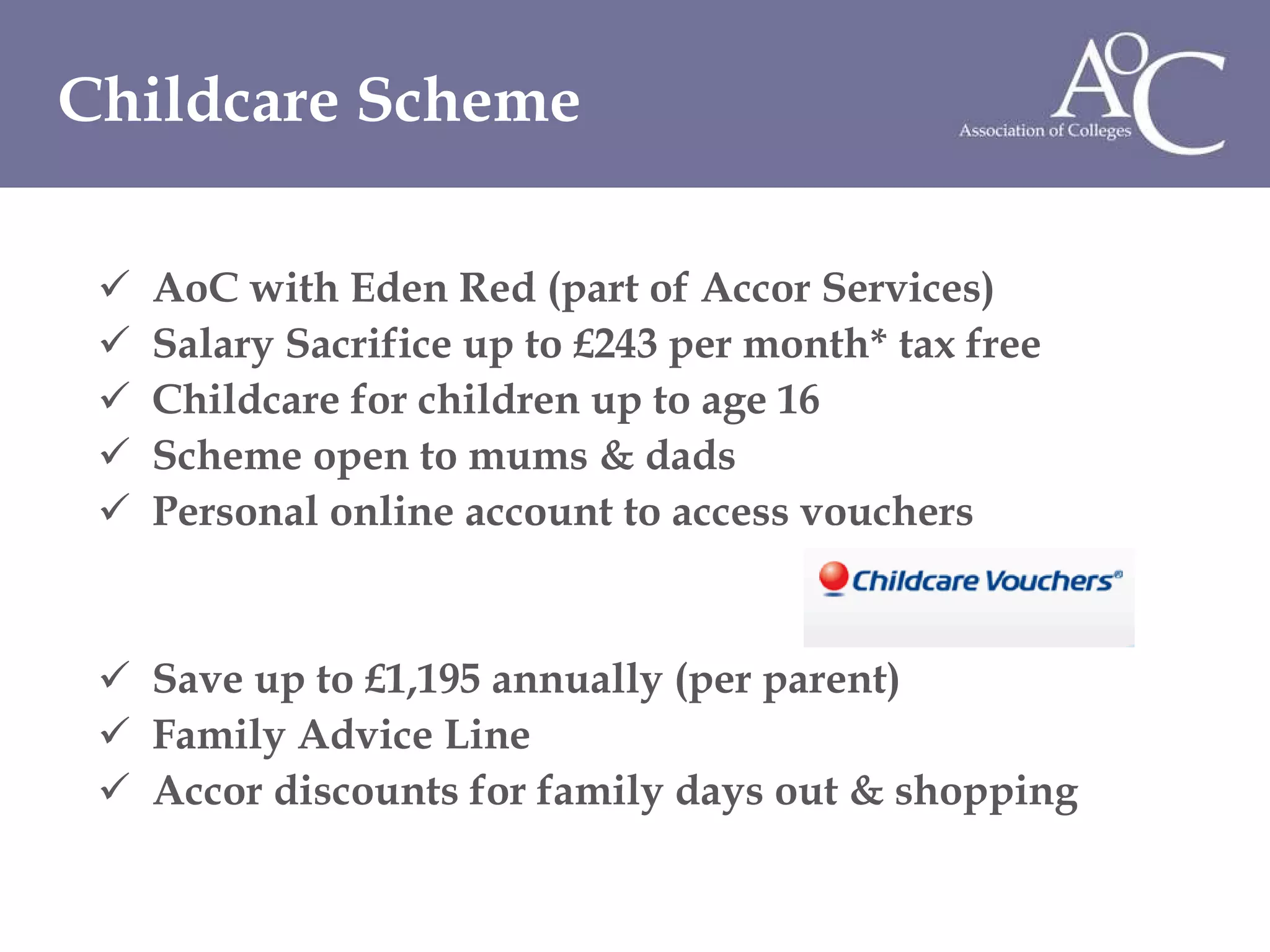 Childcare Scheme

AoC
Association of Colleges

✓ AoC with Eden Red (part of Accor Services)
✓ Salary Sacrifice up to £243 per month* tax free
✓ Childcare for children up to age 16
✓ Scheme open to mums & dads
✓ Personal online account to access vouchers

Childcare Vouchers®

✓ Save up to £1,195 annually (per parent)
✓ Family Advice Line
✓ Accor discounts for family days out & shopping